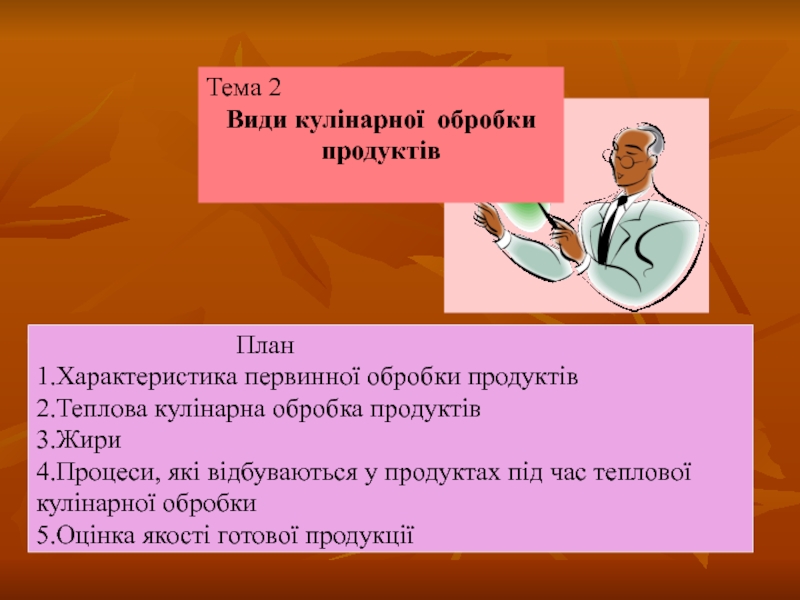 Тема 2
Види кулінарної обробки продуктів

План
1.Характеристика первинної обробки продуктів
2.Теплова кулінарна обробка продуктів
3.Жири
4.Процеси, які відбуваються у продуктах під час теплової кулінарної обробки
5.Оцінка якості готової продукції